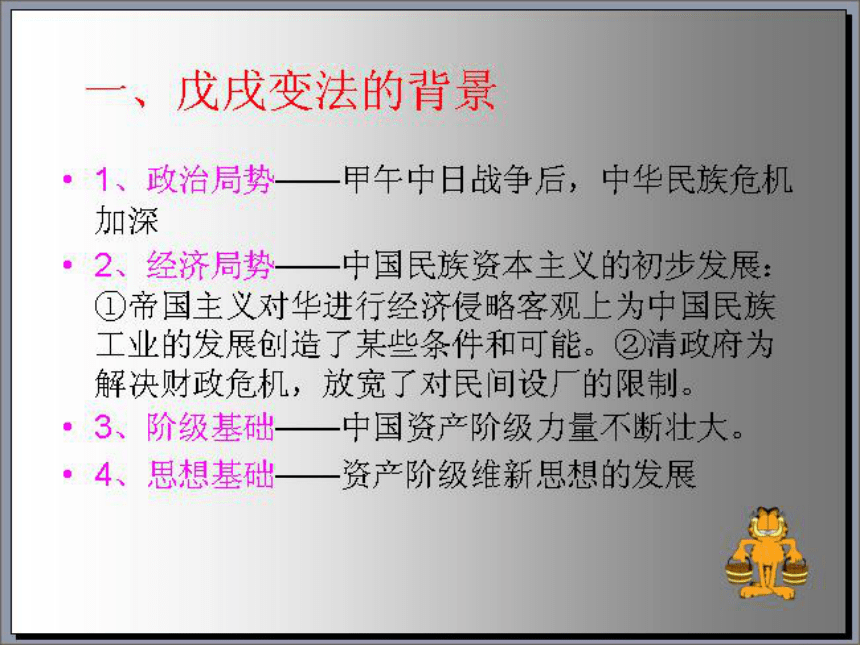 一、戊戌变法的背景

• 1、政治局势——甲午中日战争后，中华民族危机加深

• 2、经济局势——中国民族资本主义的初步发展：①帝国主义对华进行经济侵略客观上为中国民族工业的发展创造了某些条件和可能。②清政府为解决财政危机，放宽了对民间设厂的限制。

• 3、阶级基础——中国资产阶级力量不断壮大。

• 4、思想基础——资产阶级维新思想的发展